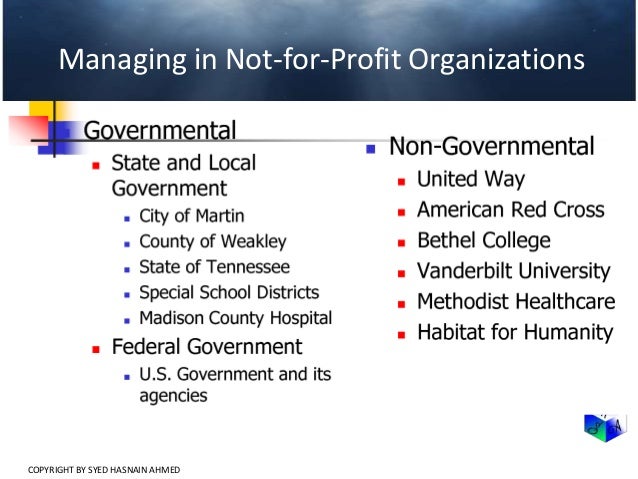 Managing in Not-for-Profit Organizations

Governmental
State and Local Government
City of Martin
County of Weakley
State of Tennessee
Special School Districts
Madison County Hospital
Federal Government
U.S. Government and its agencies

Non-Governmental
United Way
American Red Cross
Bethel College
Vanderbilt University
Methodist Healthcare
Habitat for Humanity

COPYRIGHT BY SYED HASNAIN AHMED